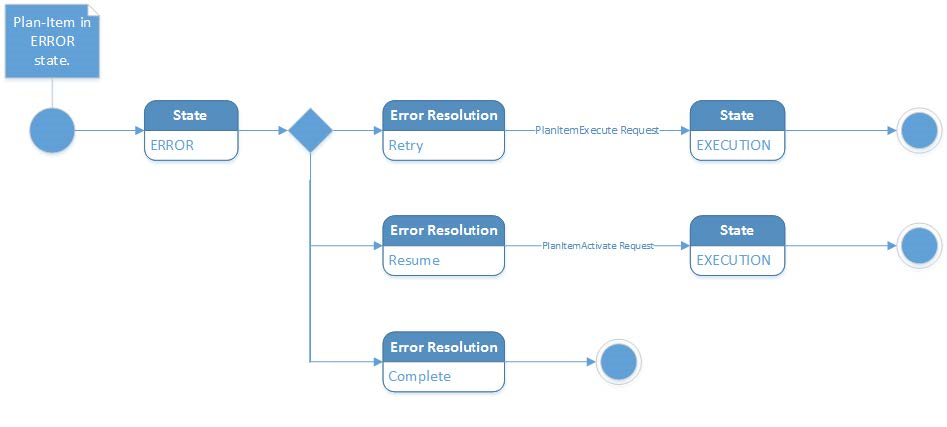 Plan-Item in ERROR state.

State
ERROR

Error Resolution
Retry

PlanItemExecute Request

State
EXECUTION

Error Resolution
Resume

PlanItemActivate Request

State
EXECUTION

Error Resolution
Complete